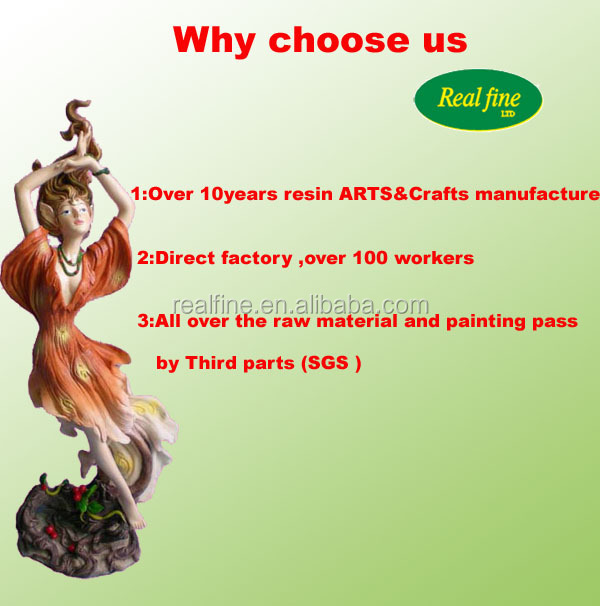 Why choose us

Real fine
LTD

1:Over 10years resin ARTS&Crafts manufacture

2:Direct factory ,over 100 workers

realfine.en.alibaba.com

3:All over the raw material and painting pass by Third parts (SGS )